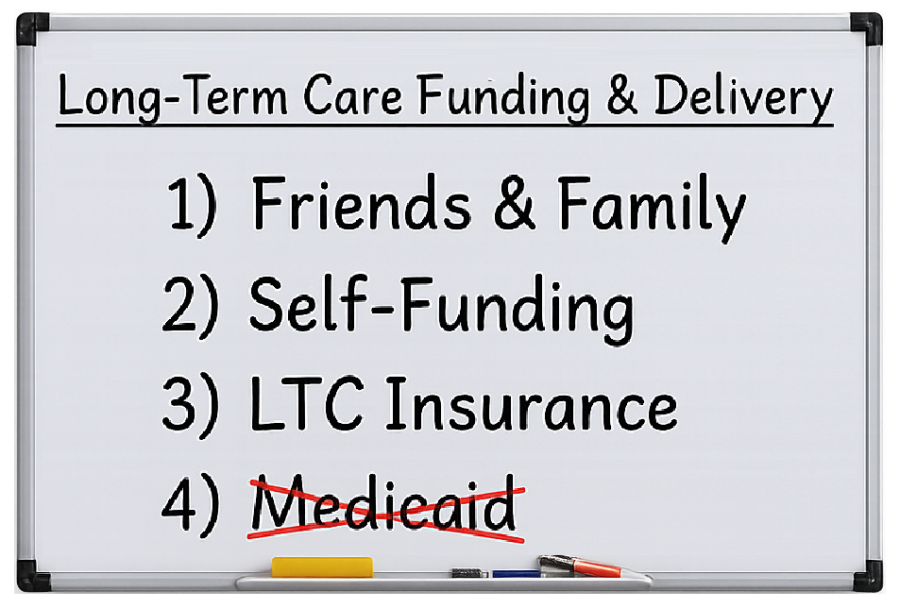 Long-Term Care Funding & Delivery

1) Friends & Family
2) Self-Funding
3) LTC Insurance
4) Medicaid